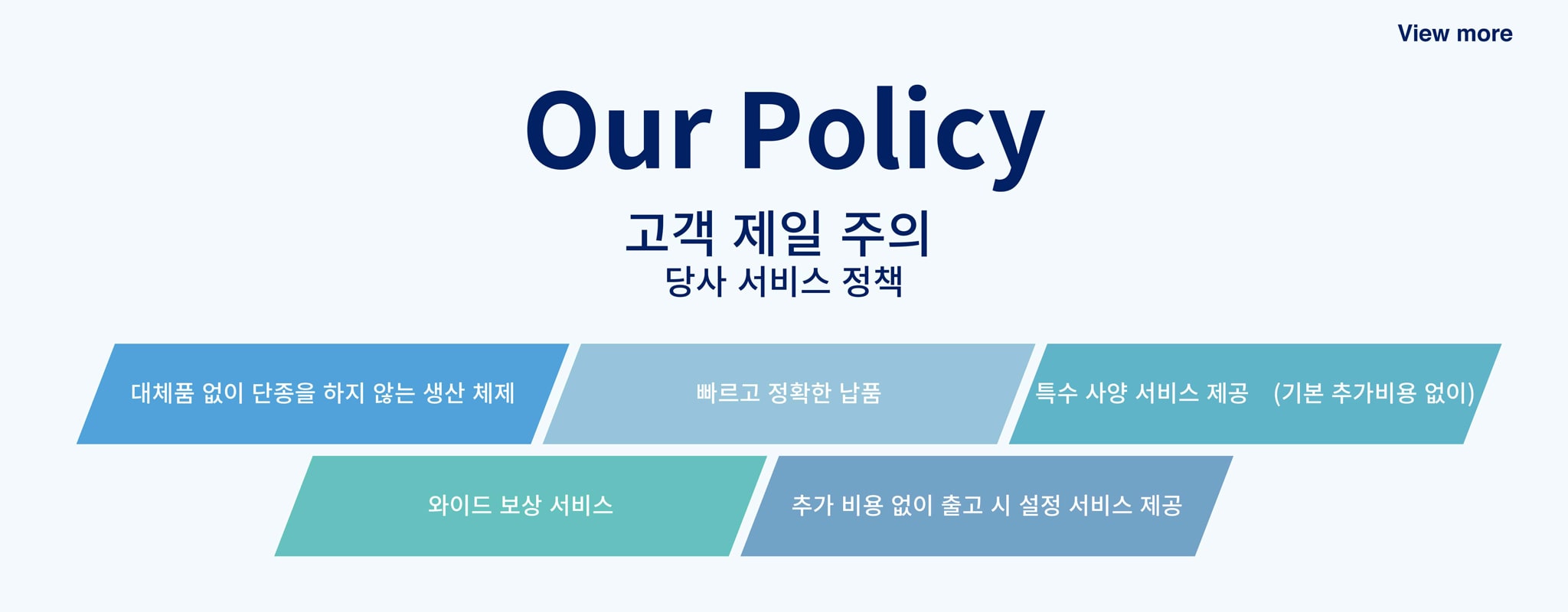 View more

Our Policy

고객 제일 주의
당사 서비스 정책

대체품 없이 단종을 하지 않는 생산 체제

빠르고 정확한 납품

특수 사양 서비스 제공 (기본 추가비용 없이)

와이드 보상 서비스

추가 비용 없이 출고 시 설정 서비스 제공